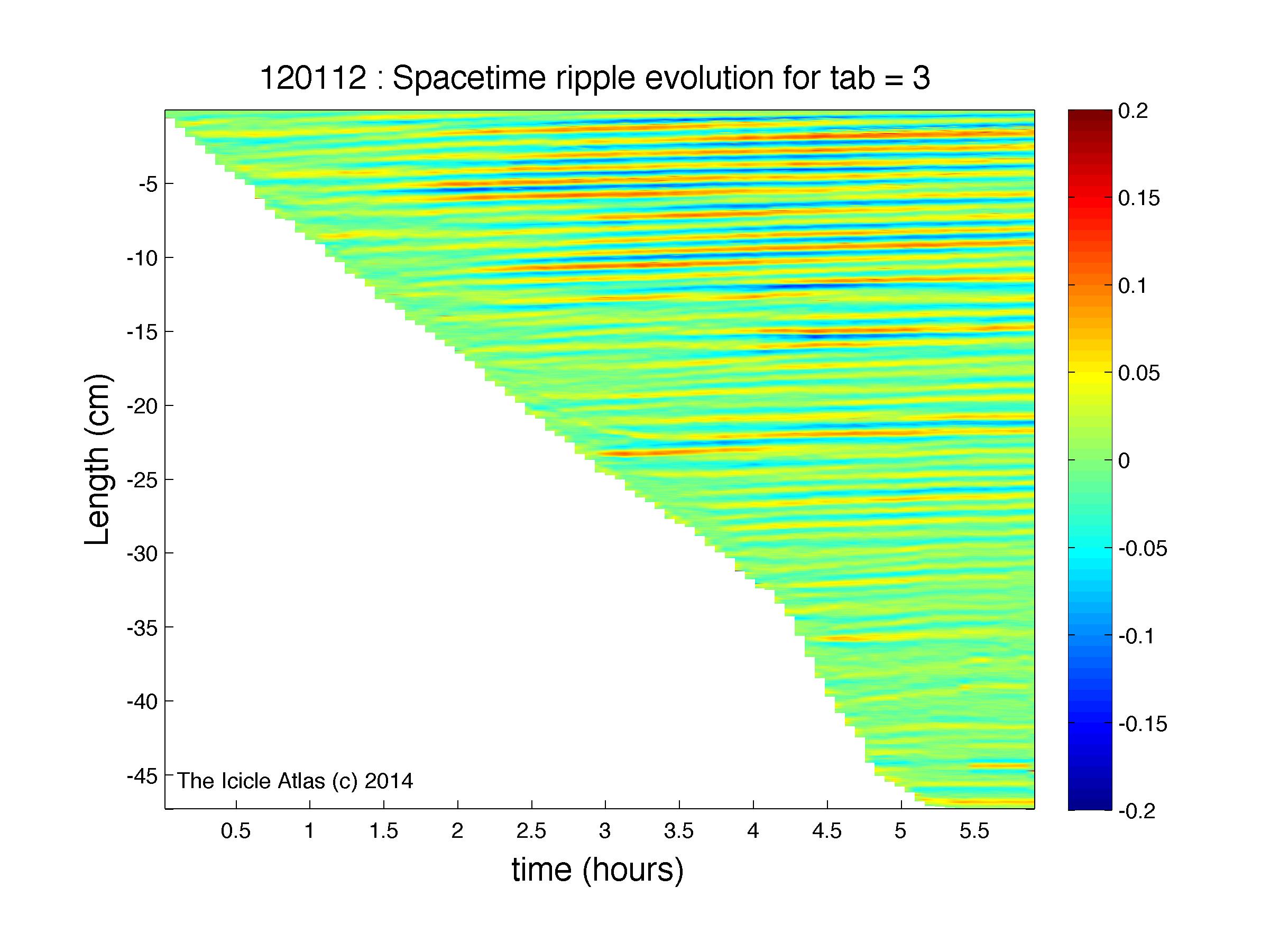 120112 : Spacetime ripple evolution for tab = 3

Length (cm)

-5
-10
-15
-20
-25
-30
-35
-40
-45

The Icicle Atlas (c) 2014

0.5
1
1.5
2
2.5
3
3.5
4
4.5
5
5.5

time (hours)

0.2
0.15
0.1
0.05
0
-0.05
-0.1
-0.15
-0.2